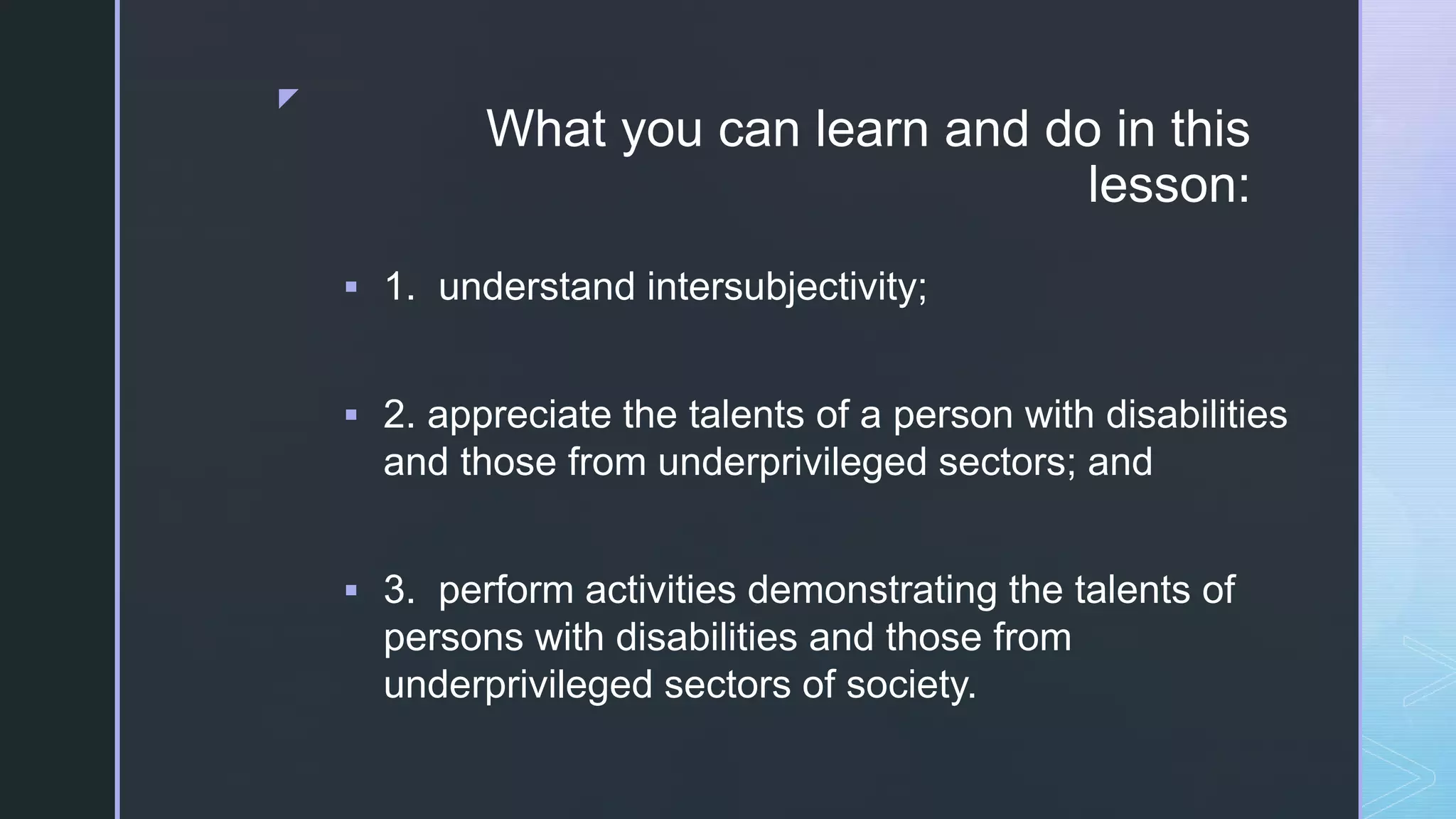 What you can learn and do in this lesson:

▪ 1. understand intersubjectivity;

▪ 2. appreciate the talents of a person with disabilities and those from underprivileged sectors; and

▪ 3. perform activities demonstrating the talents of persons with disabilities and those from underprivileged sectors of society.